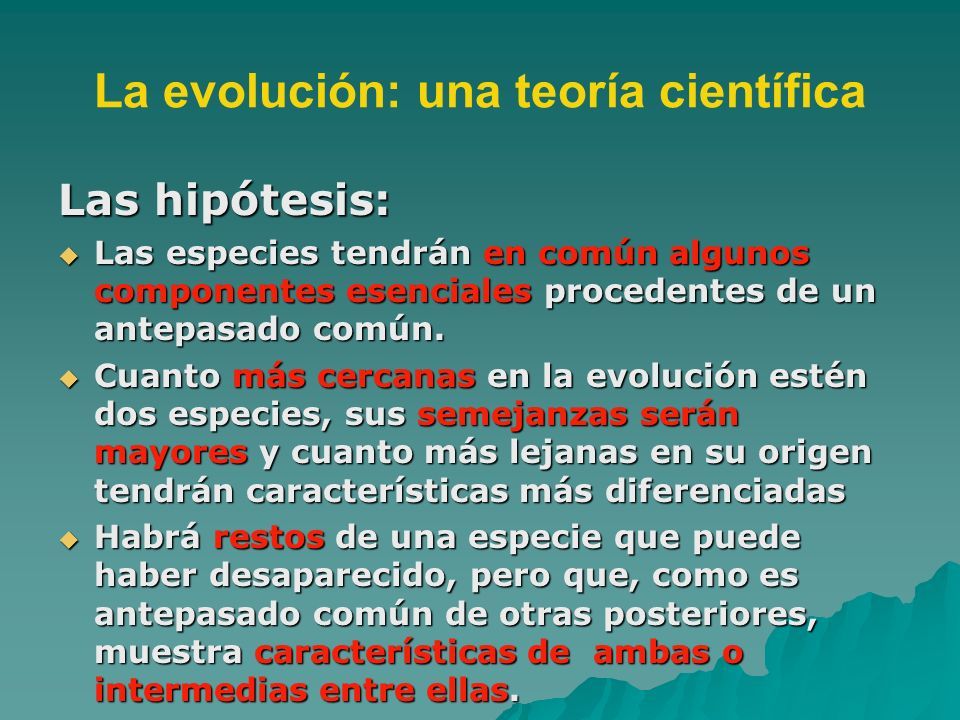 La evolución: una teoría científica

Las hipótesis:

Las especies tendrán en común algunos componentes esenciales procedentes de un antepasado común.

Cuanto más cercanas en la evolución estén dos especies, sus semejanzas serán mayores y cuanto más lejanas en su origen tendrán características más diferenciadas

Habrá restos de una especie que puede haber desaparecido, pero que, como es antepasado común de otras posteriores, muestra características de ambas o intermedias entre ellas.